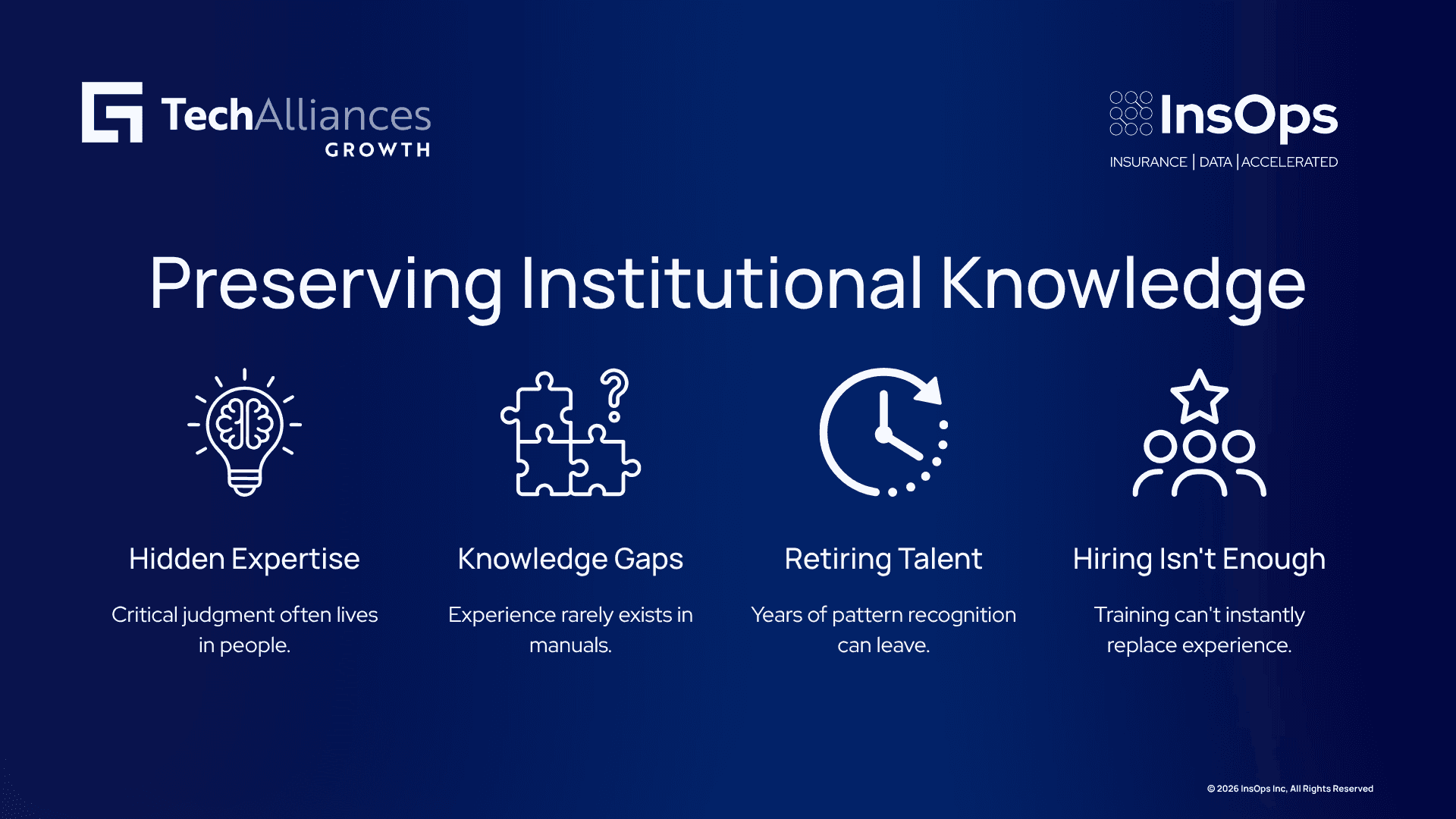 TechAlliances
GROWTH

InsOps
INSURANCE | DATA | ACCELERATED

Preserving Institutional Knowledge

Hidden Expertise

Critical judgment often lives in people.

Knowledge Gaps

Experience rarely exists in manuals.

Retiring Talent

Years of pattern recognition can leave.

Hiring Isn't Enough

Training can't instantly replace experience.

© 2026 InsOps Inc, All Rights Reserved